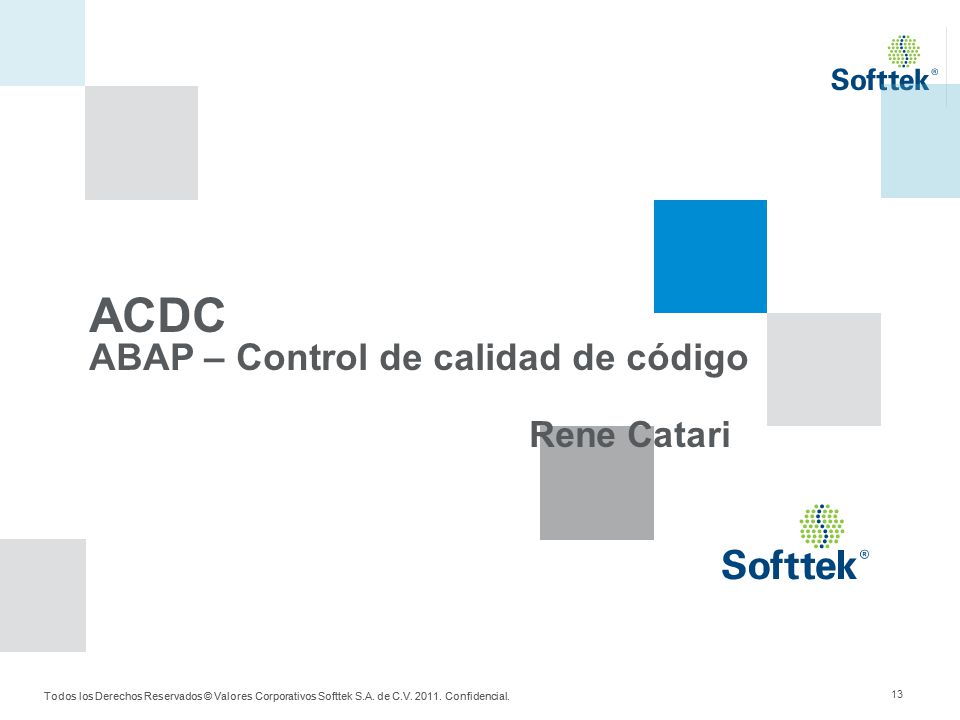 Softtek®

ACDC
ABAP – Control de calidad de código

Rene Catari

Softtek®

Todos los Derechos Reservados © Valores Corporativos Softtek S.A. de C.V. 2011. Confidencial.

13